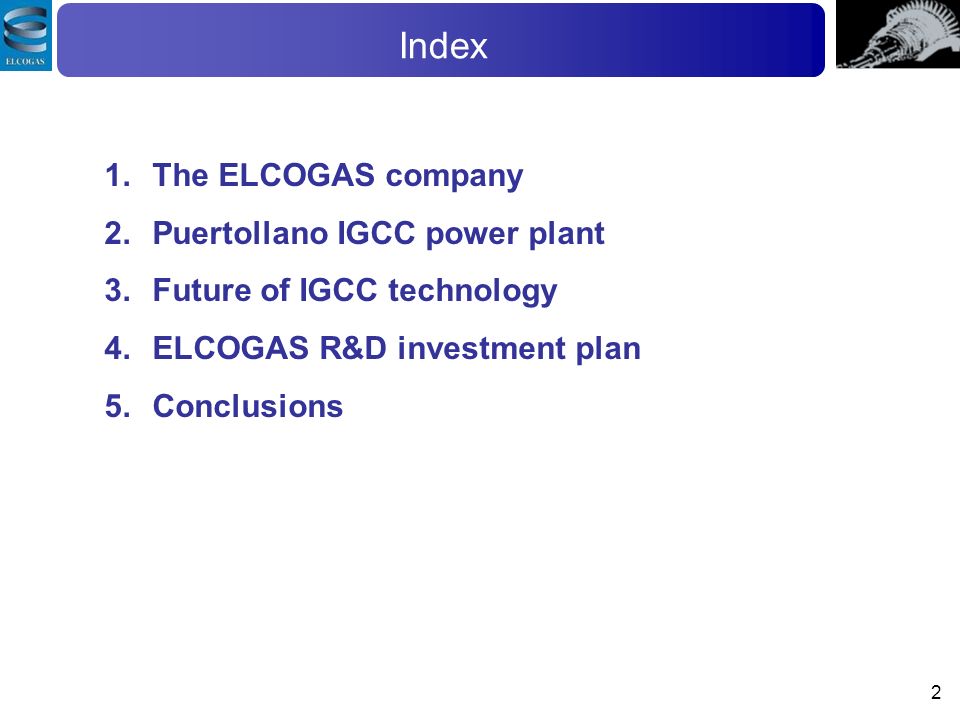 ELCOGAS

Index

1. The ELCOGAS company
2. Puertollano IGCC power plant
3. Future of IGCC technology
4. ELCOGAS R&D investment plan
5. Conclusions

2